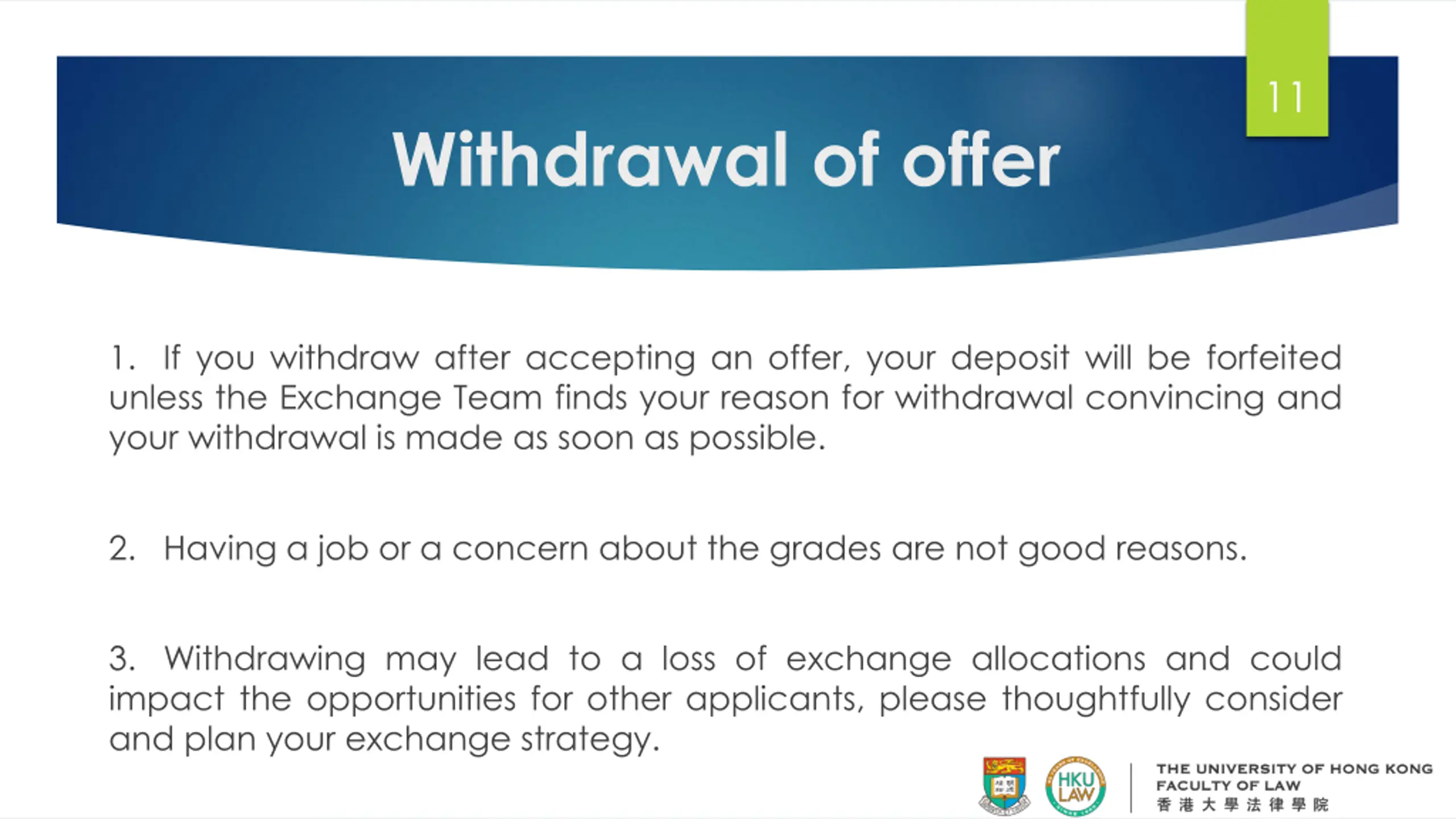 11

Withdrawal of offer

1. If you withdraw after accepting an offer, your deposit will be forfeited unless the Exchange Team finds your reason for withdrawal convincing and your withdrawal is made as soon as possible.

2. Having a job or a concern about the grades are not good reasons.

3. Withdrawing may lead to a loss of exchange allocations and could impact the opportunities for other applicants, please thoughtfully consider and plan your exchange strategy.

HKU LAW

THE UNIVERSITY OF HONG KONG
FACULTY OF LAW
香港大學法律學院